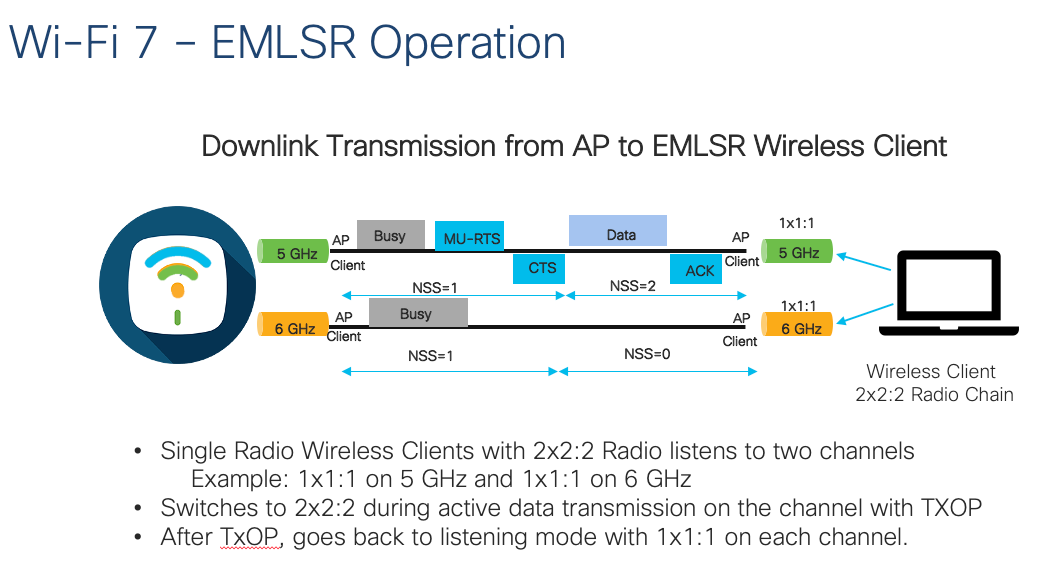 Wi-Fi 7 – EMLSR Operation

Downlink Transmission from AP to EMLSR Wireless Client

5 GHz

AP

Client

Busy

MU-RTS

CTS

Data

ACK

AP

Client

1x1:1

5 GHz

NSS=1

NSS=2

6 GHz

AP

Client

Busy

AP

Client

1x1:1

6 GHz

NSS=1

NSS=0

Wireless Client
2x2:2 Radio Chain

• Single Radio Wireless Clients with 2x2:2 Radio listens to two channels
Example: 1x1:1 on 5 GHz and 1x1:1 on 6 GHz
• Switches to 2x2:2 during active data transmission on the channel with TXOP
• After TxOP, goes back to listening mode with 1x1:1 on each channel.